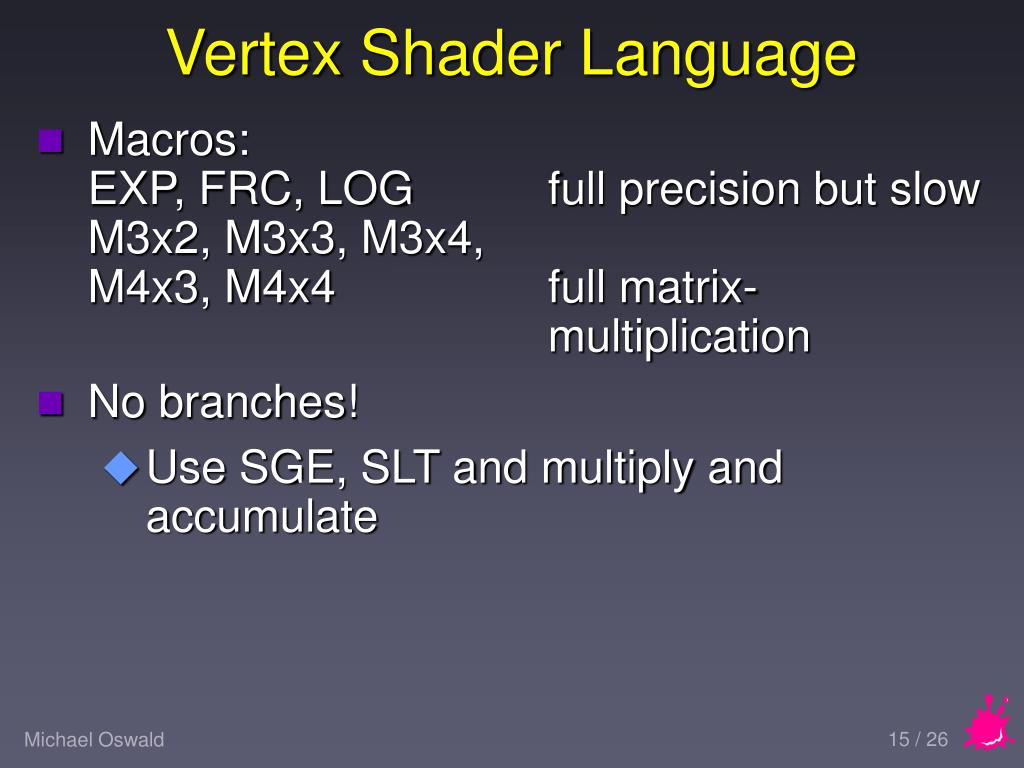 Vertex Shader Language

Macros:
EXP, FRC, LOG full precision but slow
M3x2, M3x3, M3x4,
M4x3, M4x4 full matrix-multiplication

No branches!

Use SGE, SLT and multiply and accumulate

Michael Oswald

15 / 26